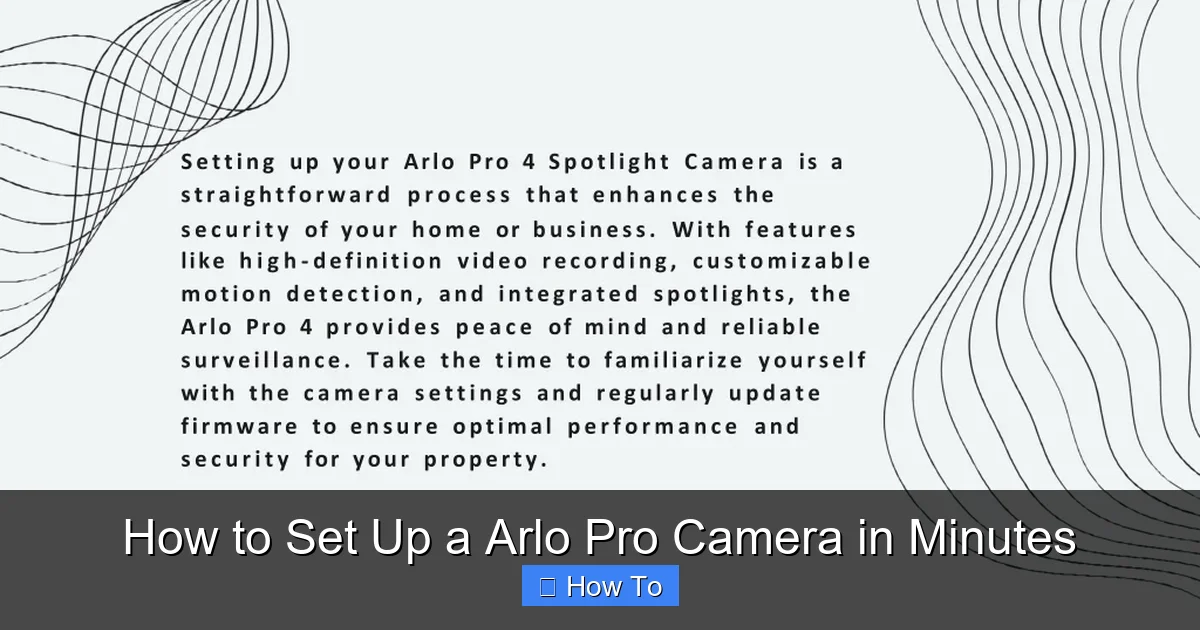 Setting up your Arlo Pro 4 Spotlight Camera is a straightforward process that enhances the security of your home or business. With features like high-definition video recording, customizable motion detection, and integrated spotlights, the Arlo Pro 4 provides peace of mind and reliable surveillance. Take the time to familiarize yourself with the camera settings and regularly update firmware to ensure optimal performance and security for your property.

How to Set Up a Arlo Pro Camera in Minutes

 How To